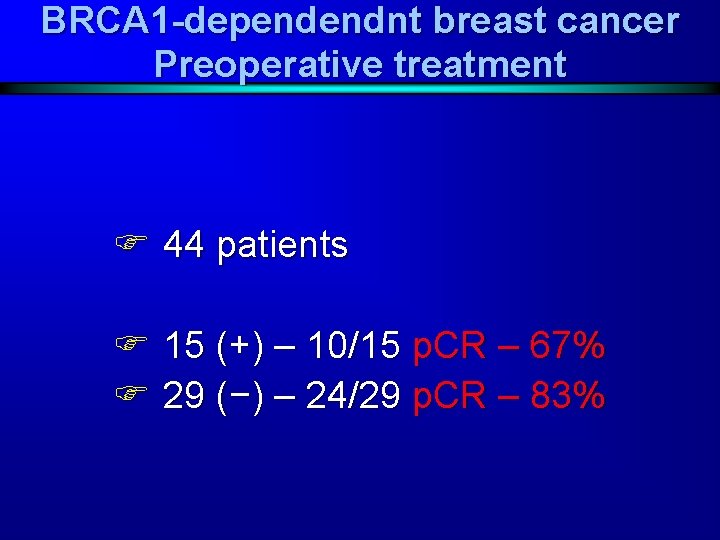 BRCA1-dependendnt breast cancer
Preoperative treatment

☞ 44 patients

☞ 15 (+) – 10/15 pCR – 67%
☞ 29 (−) – 24/29 pCR – 83%